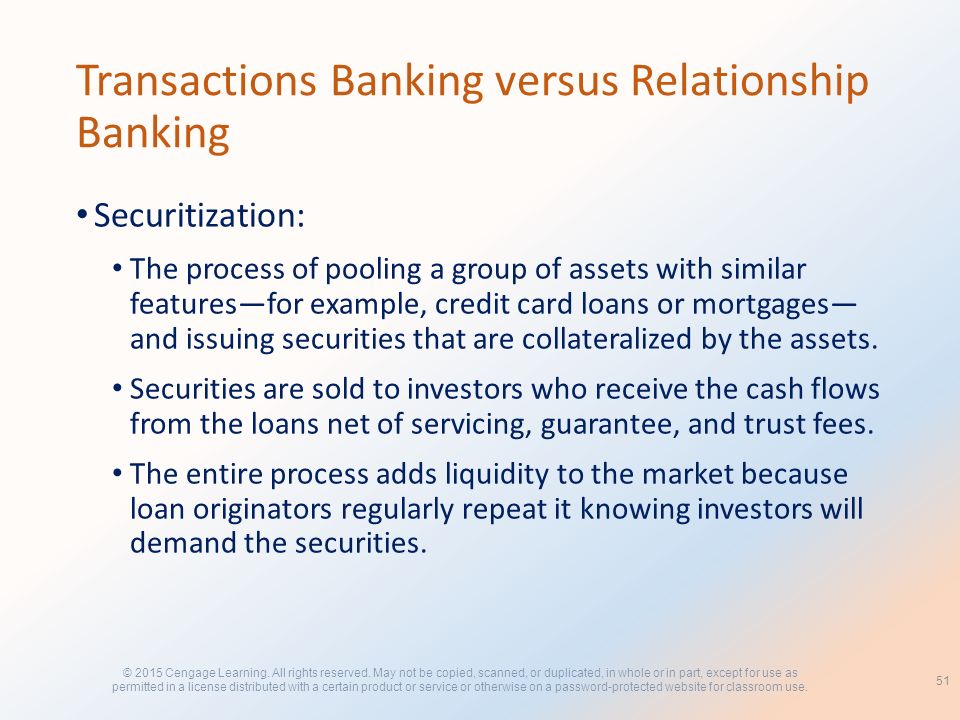 Transactions Banking versus Relationship Banking

• Securitization:

• The process of pooling a group of assets with similar features—for example, credit card loans or mortgages—and issuing securities that are collateralized by the assets.

• Securities are sold to investors who receive the cash flows from the loans net of servicing, guarantee, and trust fees.

• The entire process adds liquidity to the market because loan originators regularly repeat it knowing investors will demand the securities.

© 2015 Cengage Learning. All rights reserved. May not be copied, scanned, or duplicated, in whole or in part, except for use as permitted in a license distributed with a certain product or service or otherwise on a password-protected website for classroom use.

51